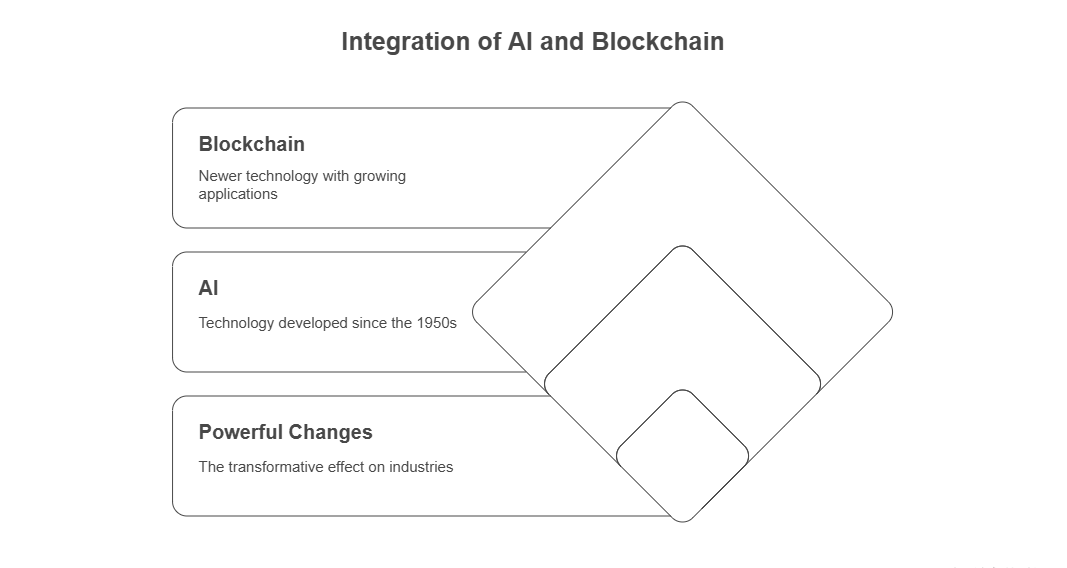 Integration of AI and Blockchain

Blockchain

Newer technology with growing applications

AI

Technology developed since the 1950s

Powerful Changes

The transformative effect on industries